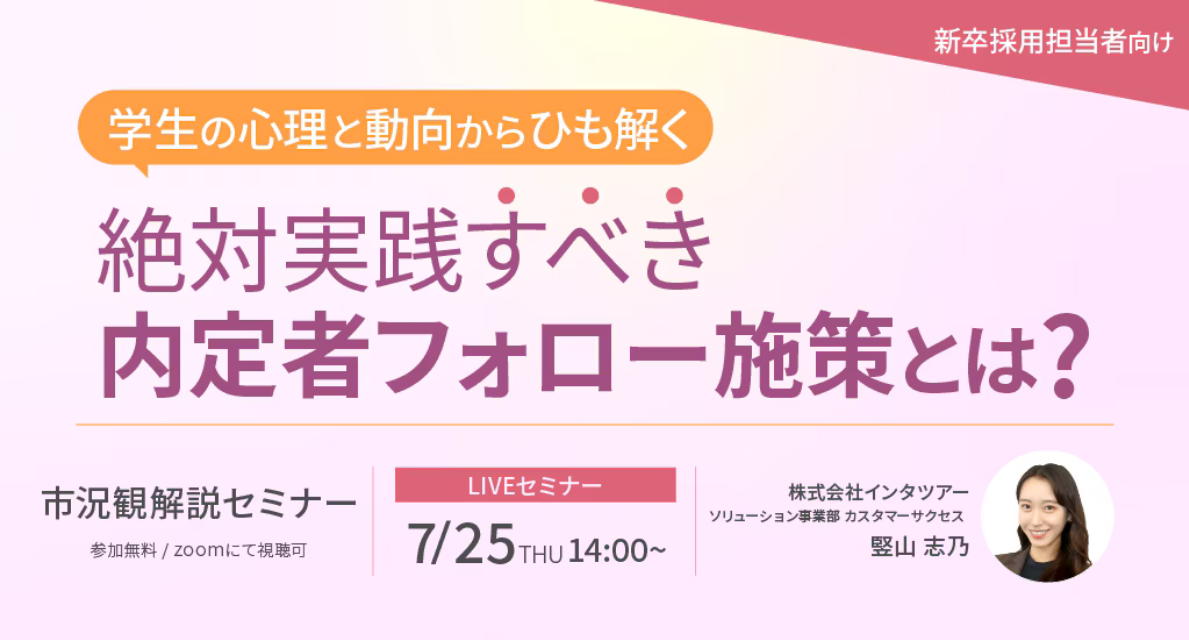 新卒採用担当者向け

学生の心理と動向からひも解く

絶対実践すべき
内定者フォロー施策とは?

市況観解説セミナー

参加無料 / zoomにて視聴可

LIVEセミナー

7/25 THU 14:00~

株式会社インタツアー
ソリューション事業部 カスタマーサクセス
竪山 志乃